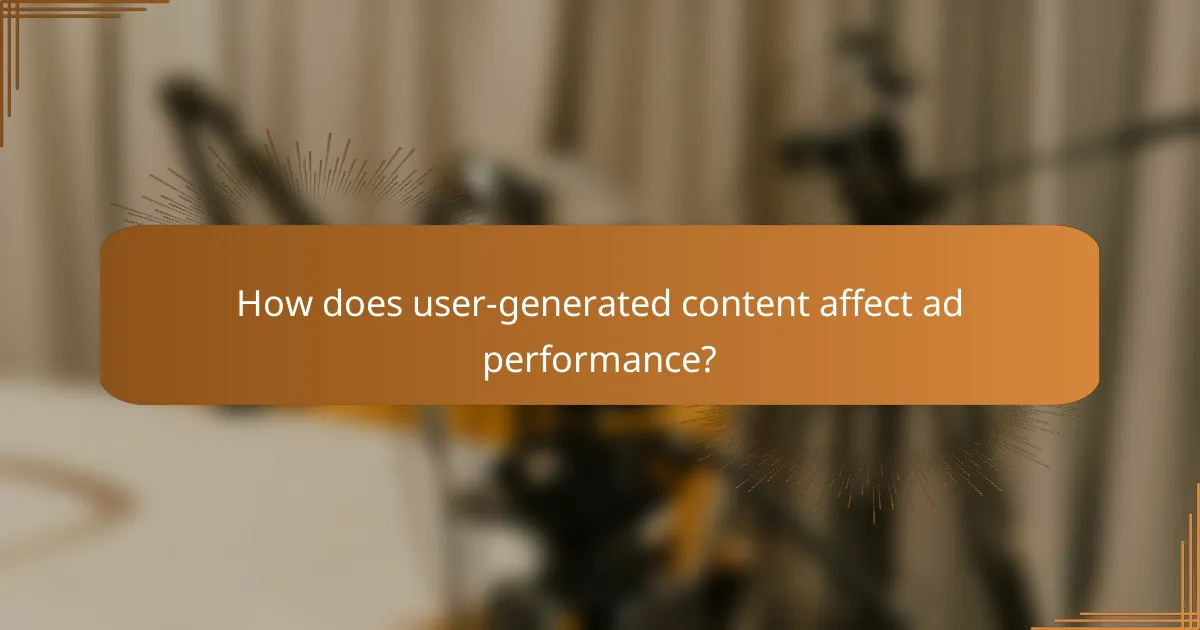 How does user-generated content affect ad performance?